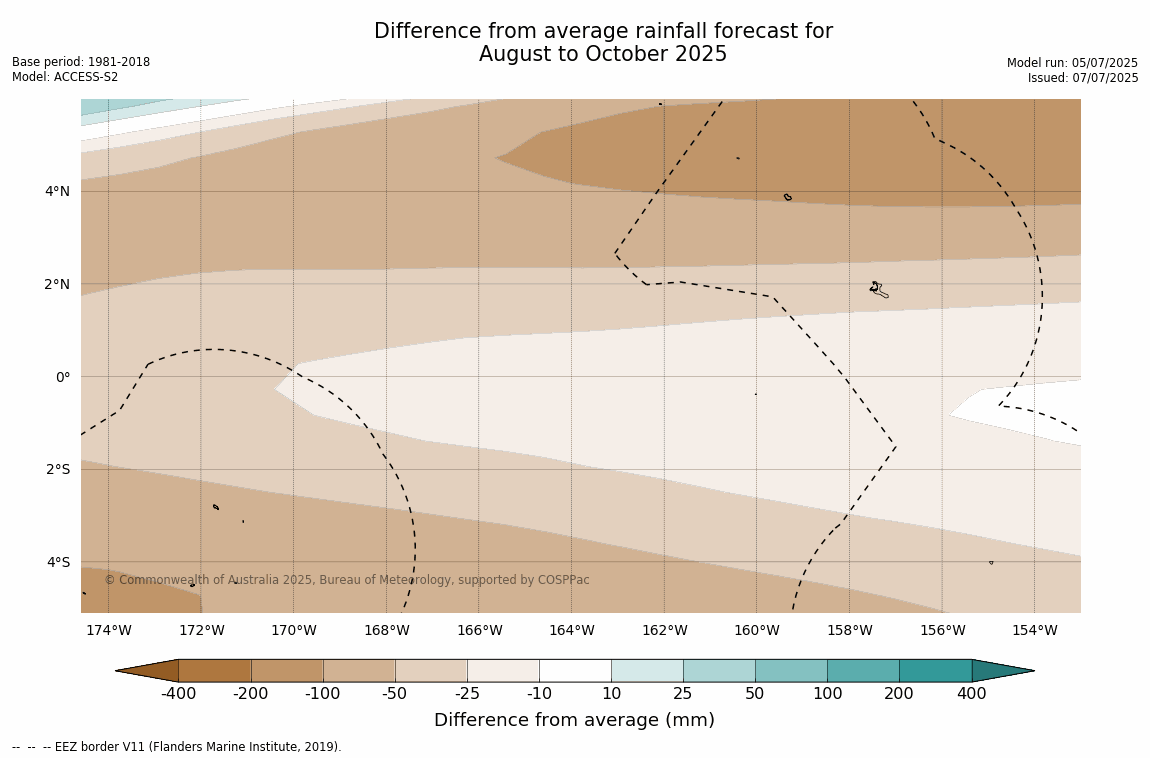 Difference from average rainfall forecast for
August to October 2025

Base period: 1981-2018
Model: ACCESS-S2

Model run: 05/07/2025
Issued: 07/07/2025

4°N
2°N
0°
2°S
4°S

© Commonwealth of Australia 2025, Bureau of Meteorology, supported by COSPPac

174°W 172°W 170°W 168°W 166°W 164°W 162°W 160°W 158°W 156°W 154°W

-400 -200 -100 -50 -25 -10 10 25 50 100 200 400

Difference from average (mm)

-- -- -- EEZ border V11 (Flanders Marine Institute, 2019).